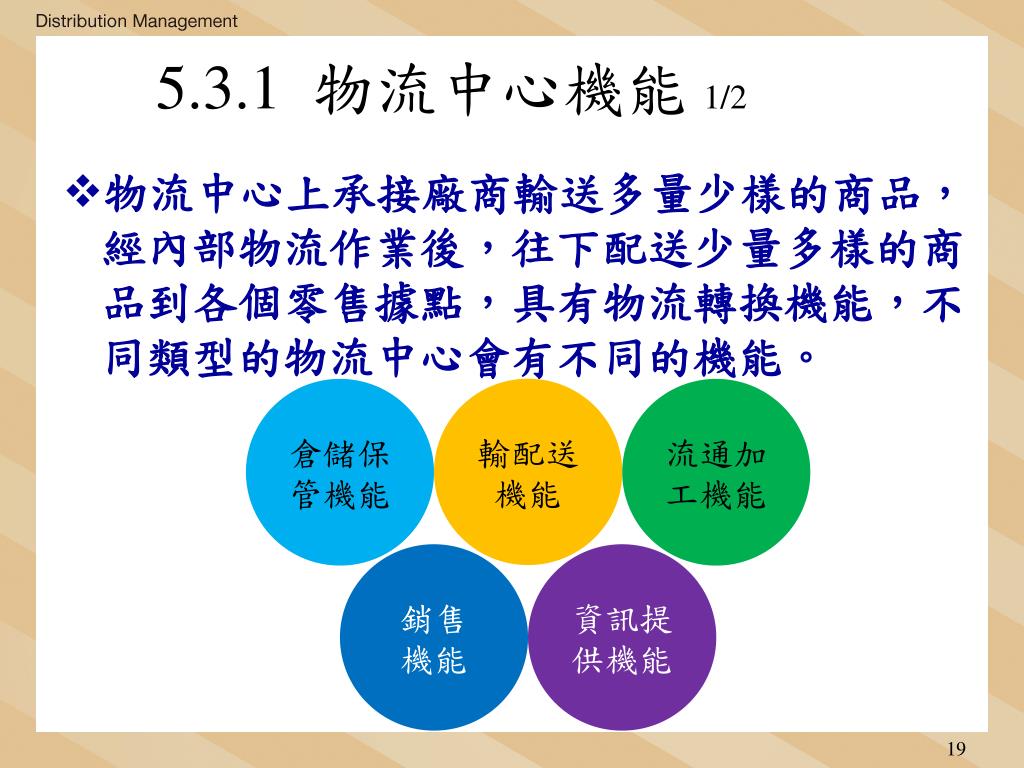 Distribution Management

5.3.1 物流中心機能 1/2

❖物流中心上承接廠商輸送多量少樣的商品，經內部物流作業後，往下配送少量多樣的商品到各個零售據點，具有物流轉換機能，不同類型的物流中心會有不同的機能。

倉儲保管機能

輸配送機能

流通加工機能

銷售機能

資訊提供機能

19